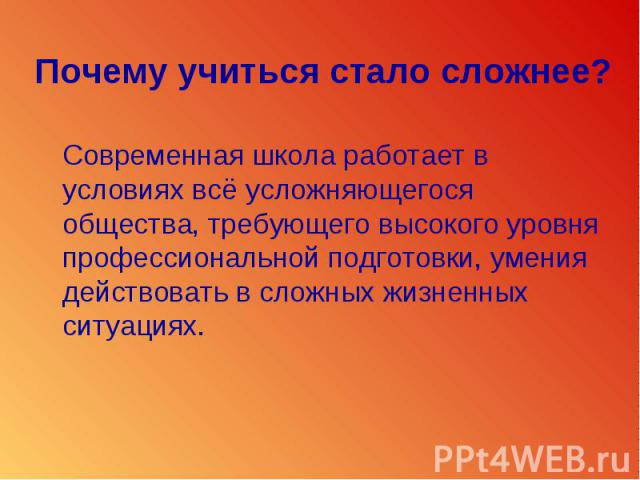 Почему учиться стало сложнее?

Современная школа работает в условиях всё усложняющегося общества, требующего высокого уровня профессиональной подготовки, умения действовать в сложных жизненных ситуациях.

PPt4WEB.ru